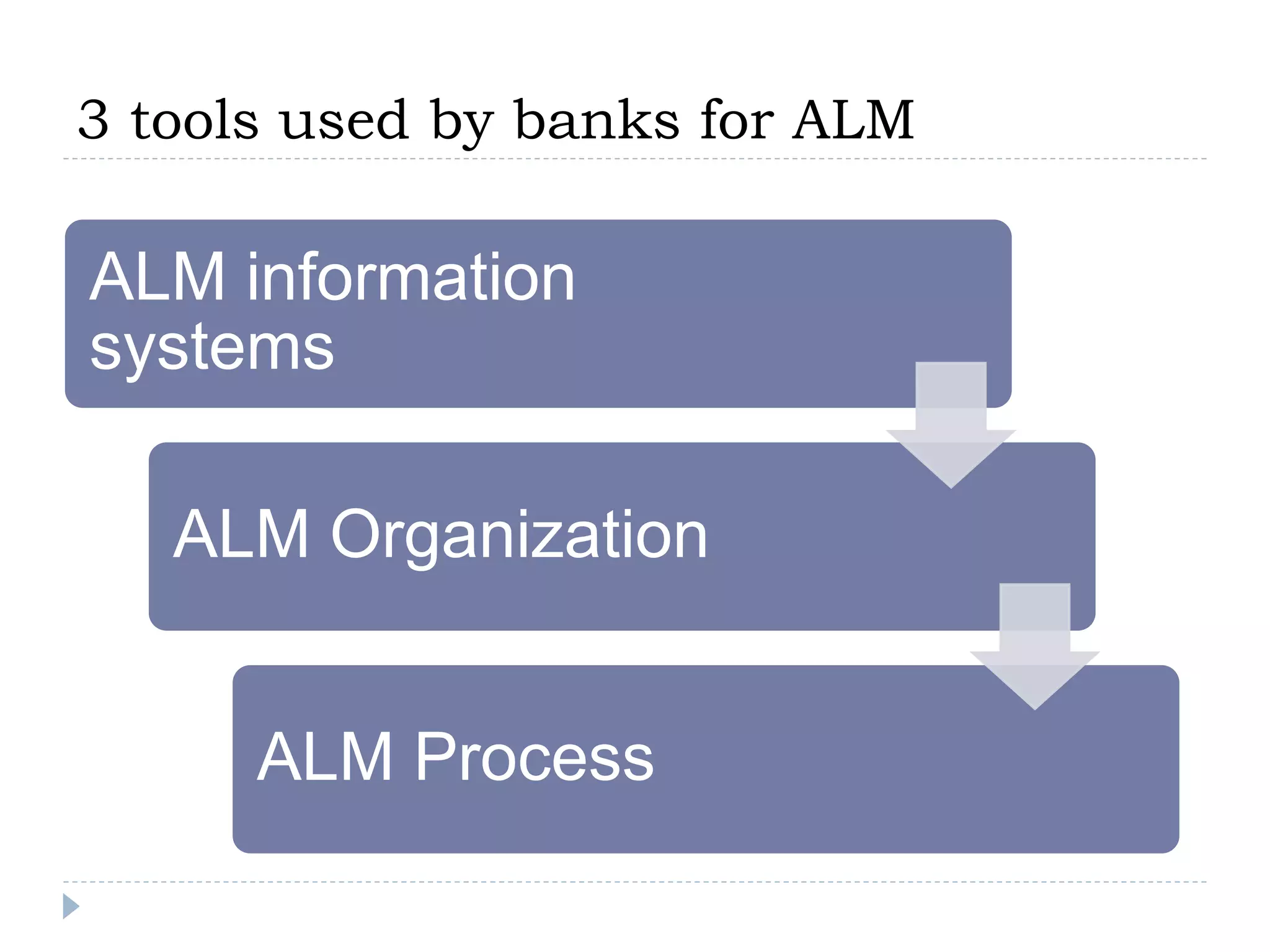 3 tools used by banks for ALM

ALM information systems

ALM Organization

ALM Process